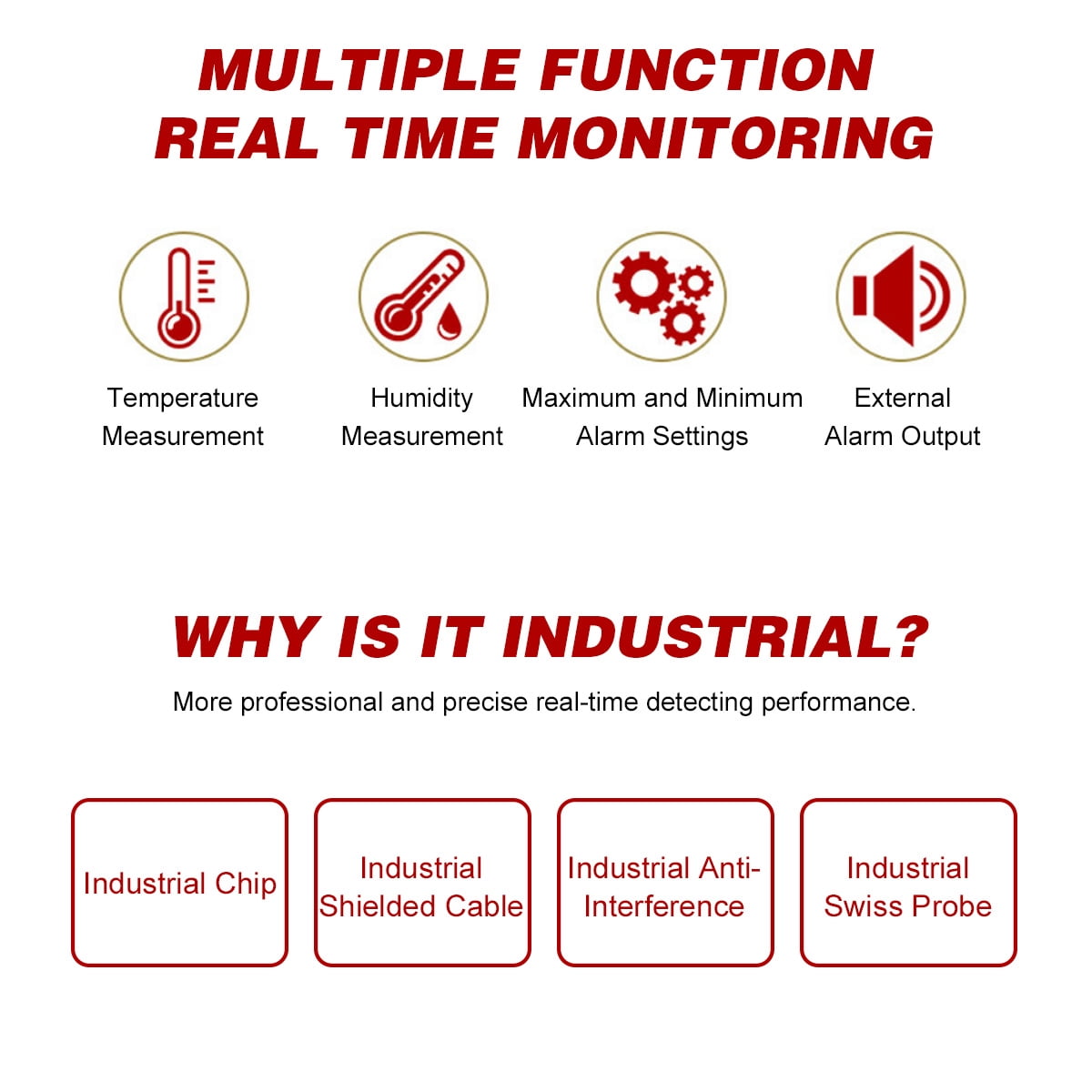 MULTIPLE FUNCTION
REAL TIME MONITORING

Temperature Measurement

Humidity Measurement

Maximum and Minimum Alarm Settings

External Alarm Output

WHY IS IT INDUSTRIAL?

More professional and precise real-time detecting performance.

Industrial Chip

Industrial Shielded Cable

Industrial Anti-Interference

Industrial Swiss Probe